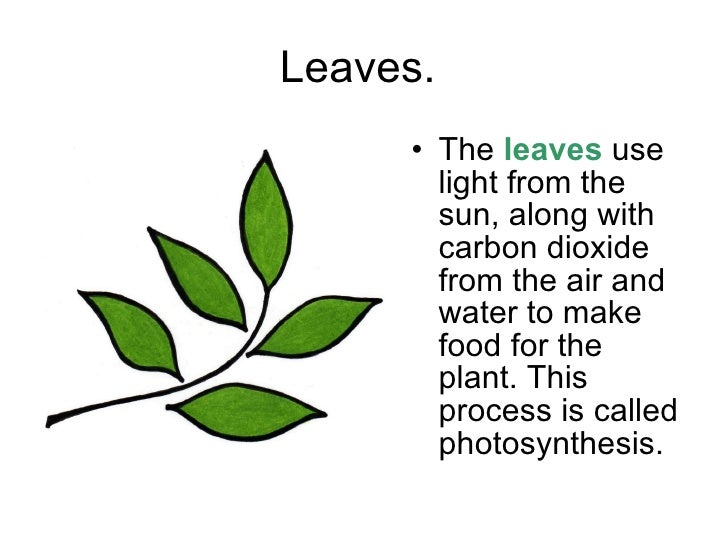 Leaves.

• The leaves use light from the sun, along with carbon dioxide from the air and water to make food for the plant. This process is called photosynthesis.